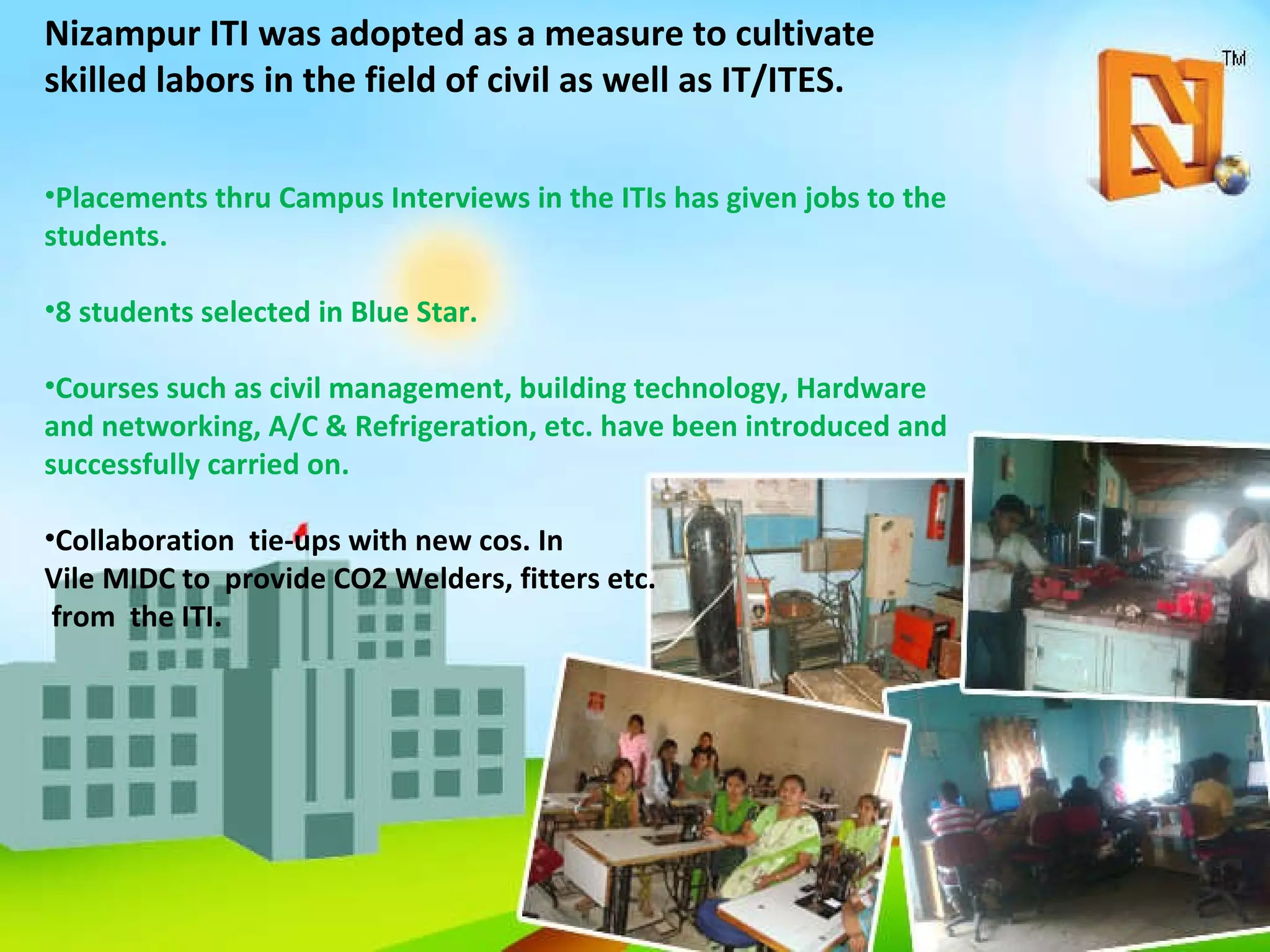 Nizampur ITI was adopted as a measure to cultivate skilled labors in the field of civil as well as IT/ITES.

TM

•Placements thru Campus Interviews in the ITIs has given jobs to the students.

•8 students selected in Blue Star.

•Courses such as civil management, building technology, Hardware and networking, A/C & Refrigeration, etc. have been introduced and successfully carried on.

•Collaboration tie-ups with new cos. In Vile MIDC to provide CO2 Welders, fitters etc. from the ITI.